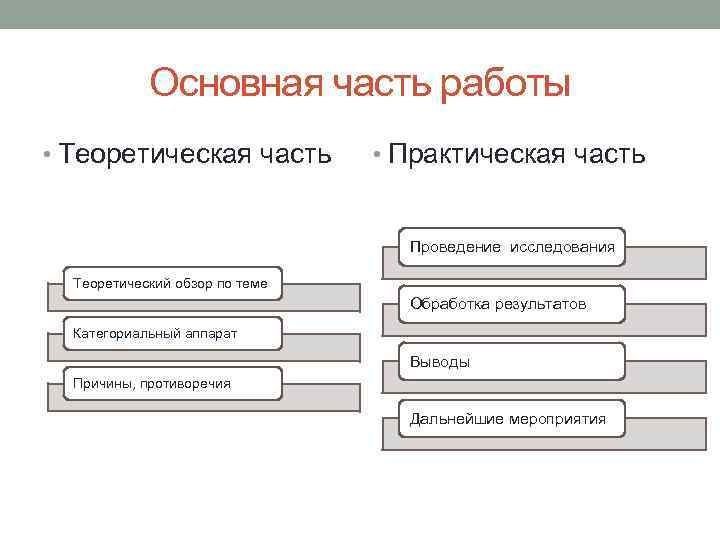 Основная часть работы

• Теоретическая часть

Теоретический обзор по теме

Категориальный аппарат

Причины, противоречия

• Практическая часть

Проведение исследования

Обработка результатов

Выводы

Дальнейшие мероприятия